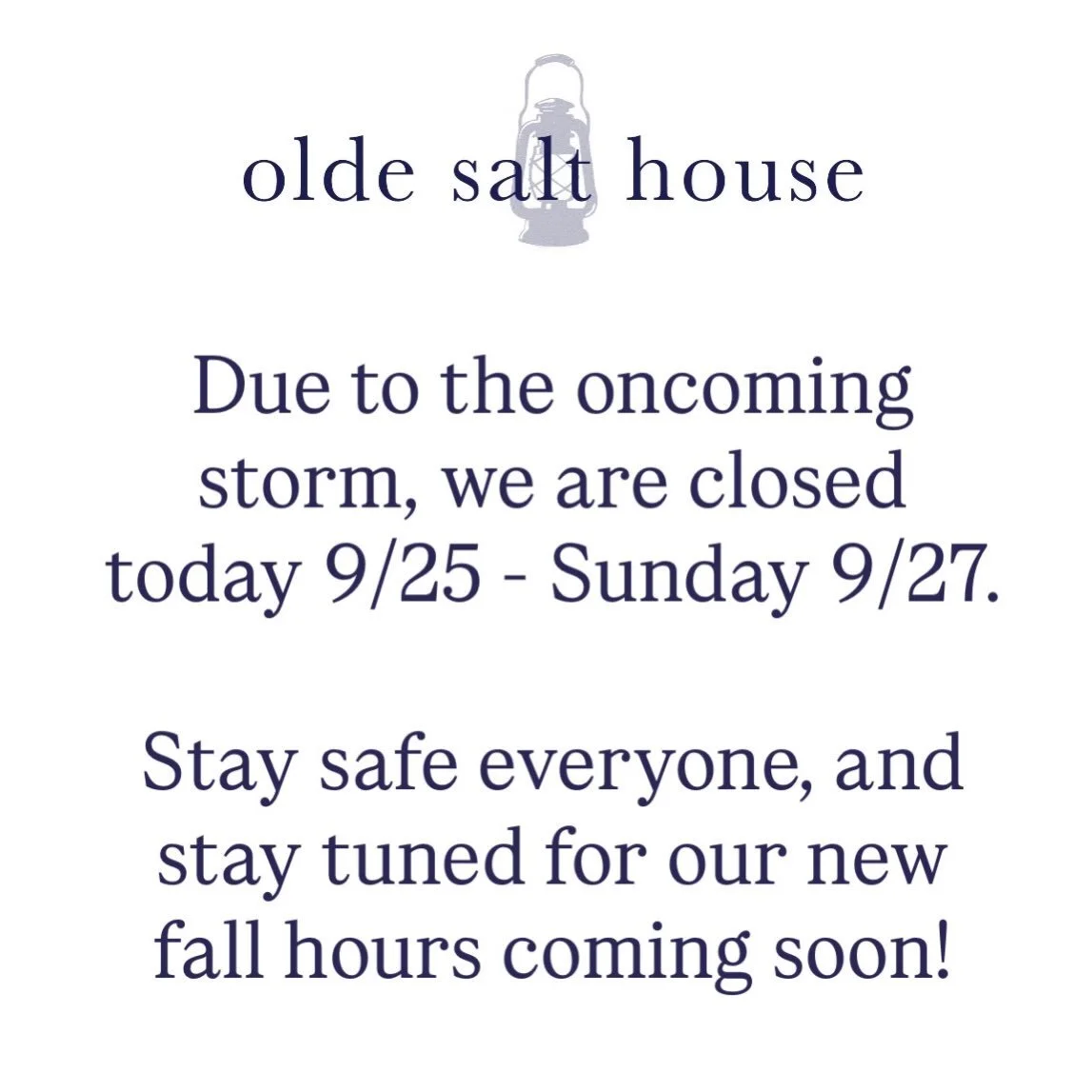 olde salt house

Due to the oncoming storm, we are closed today 9/25 - Sunday 9/27.

Stay safe everyone, and stay tuned for our new fall hours coming soon!